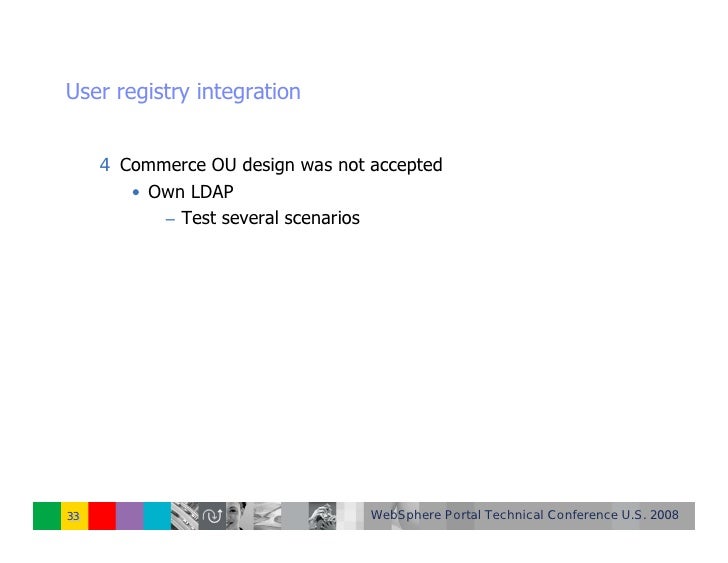 User registry integration

4 Commerce OU design was not accepted

• Own LDAP

– Test several scenarios

33

WebSphere Portal Technical Conference U.S. 2008